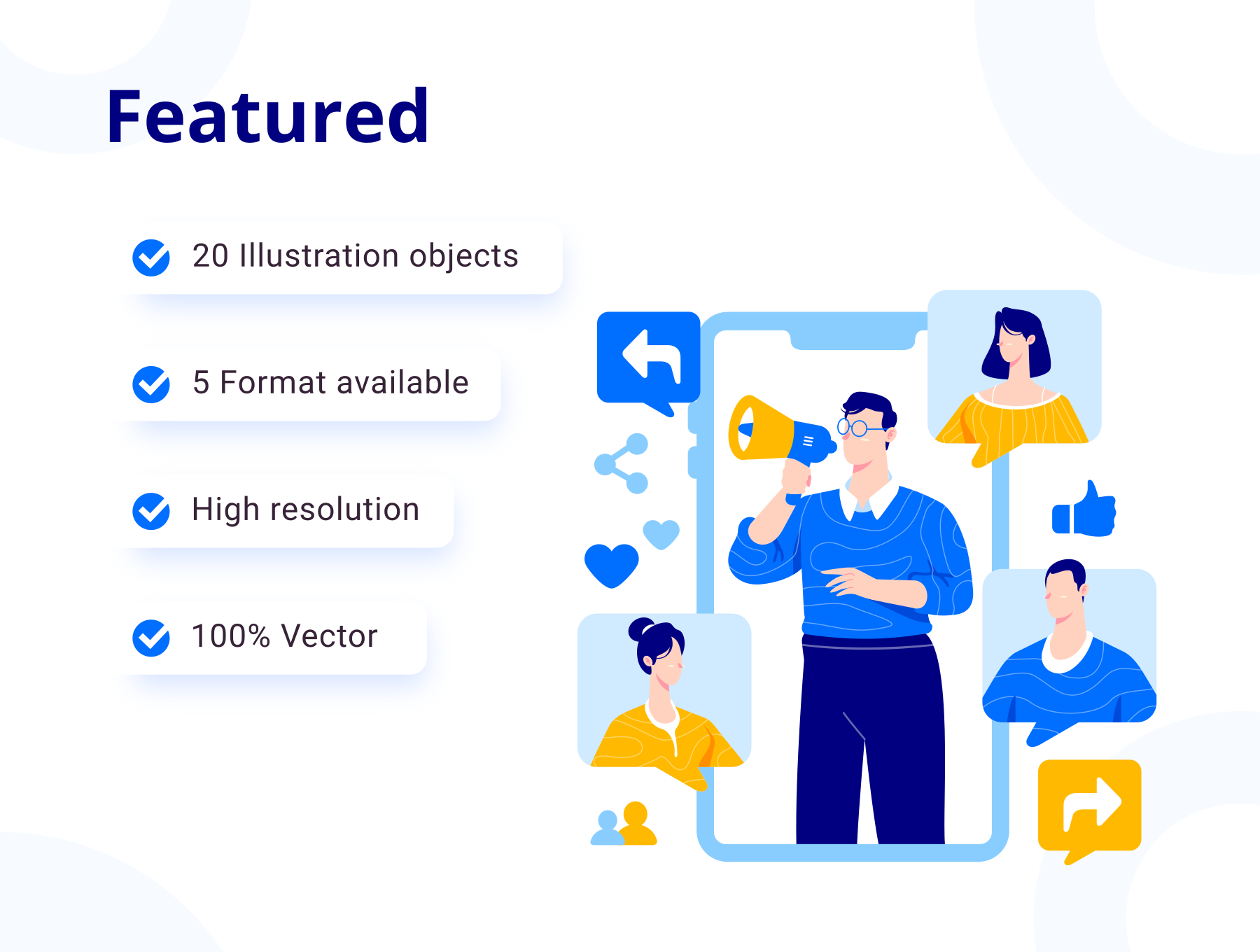 Featured

20 Illustration objects

5 Format available

High resolution

100% Vector